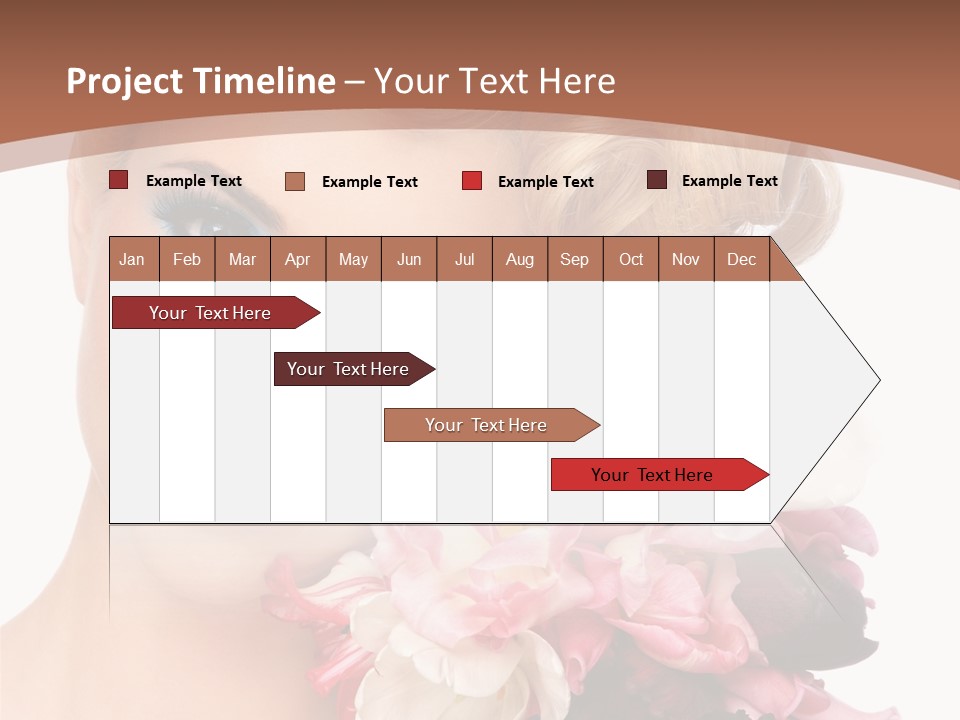 Project Timeline – Your Text Here

Example Text
Example Text
Example Text
Example Text

| Jan | Feb | Mar | Apr | May | Jun | Jul | Aug | Sep | Oct | Nov | Dec |
|---|---|---|---|---|---|---|---|---|---|---|---|

Your Text Here
Your Text Here
Your Text Here
Your Text Here